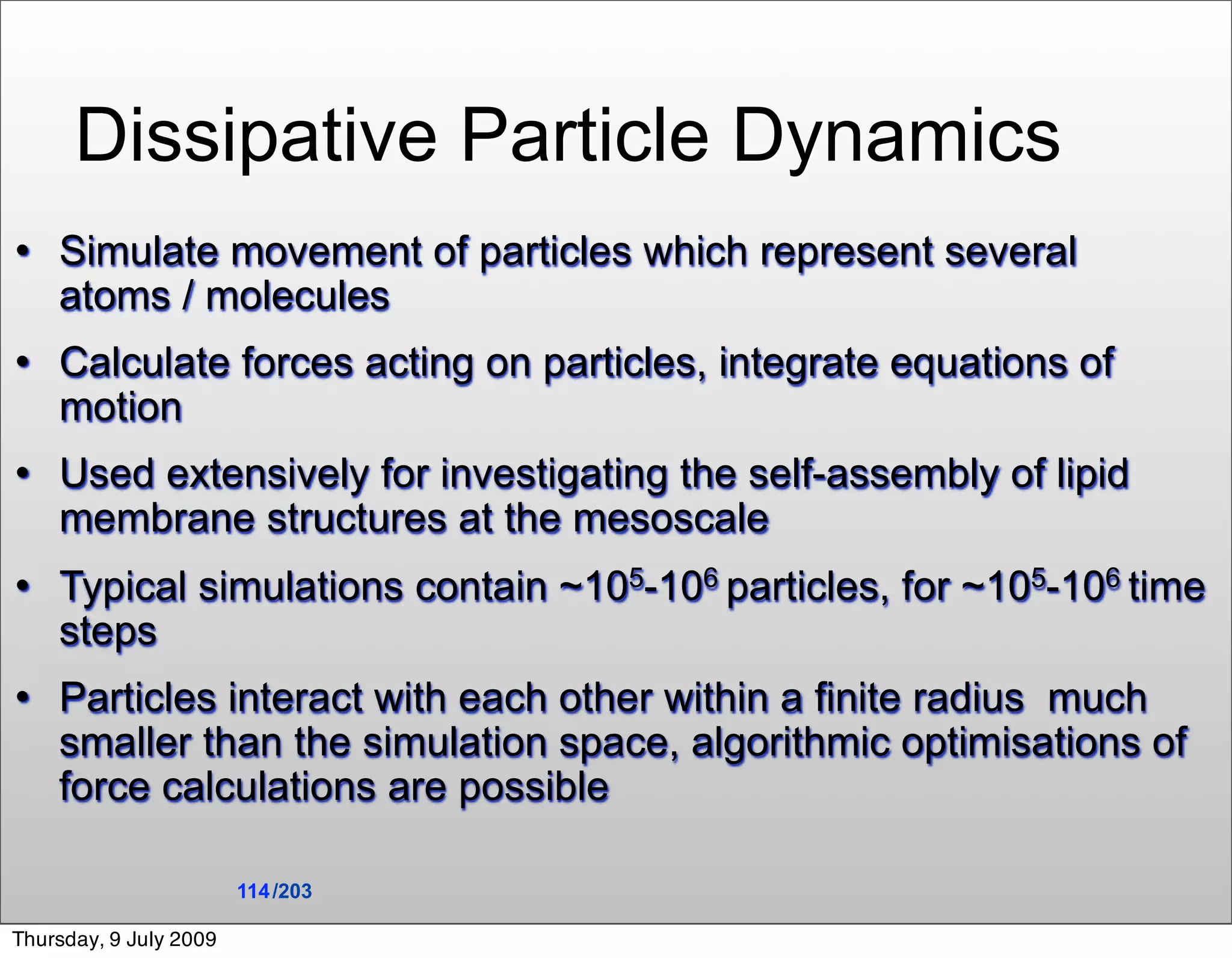 Dissipative Particle Dynamics

• Simulate movement of particles which represent several atoms / molecules

• Calculate forces acting on particles, integrate equations of motion

• Used extensively for investigating the self-assembly of lipid membrane structures at the mesoscale

• Typical simulations contain ~$10^5$-$10^6$ particles, for ~$10^5$-$10^6$ time steps

• Particles interact with each other within a finite radius  much smaller than the simulation space, algorithmic optimisations of force calculations are possible

114/203

Thursday, 9 July 2009